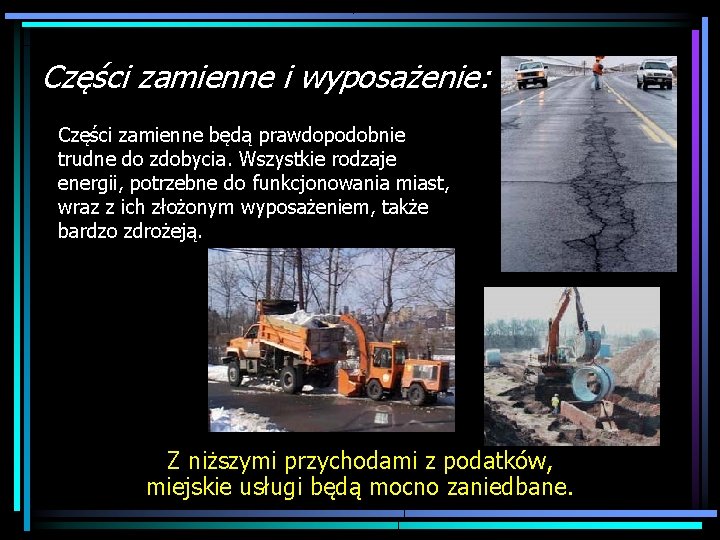 Części zamienne i wyposażenie:

Części zamienne będą prawdopodobnie trudne do zdobycia. Wszystkie rodzaje energii, potrzebne do funkcjonowania miast, wraz z ich złożonym wyposażeniem, także bardzo zdrożeją.

Z niższymi przychodami z podatków, miejskie usługi będą mocno zaniedbane.